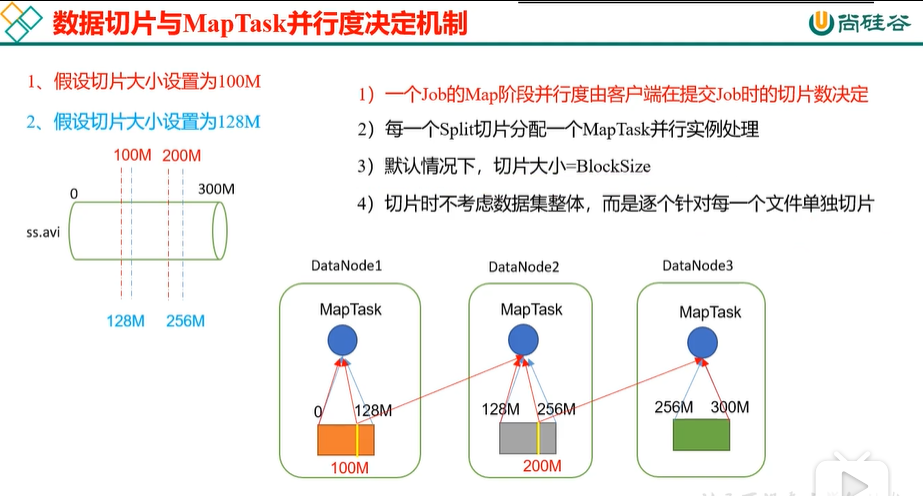 数据切片与MapTask并行度决定机制

尚硅谷

1、假设切片大小设置为100M

2、假设切片大小设置为128M

100M 200M

0 300M

ss.avi

128M 256M

1）一个Job的Map阶段并行度由客户端在提交Job时的切片数决定

2）每一个Split切片分配一个MapTask并行实例处理

3）默认情况下，切片大小=BlockSize

4）切片时不考虑数据集整体，而是逐个针对每一个文件单独切片

DataNode1

MapTask

0 128M

100M

DataNode2

MapTask

128M 256M

200M

DataNode3

MapTask

256M 300M